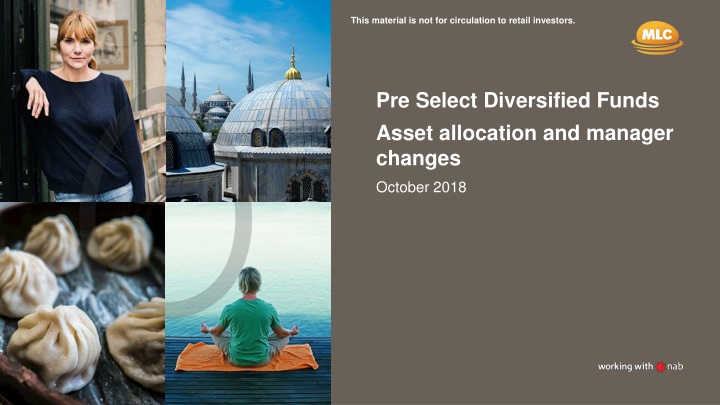 This material is not for circulation to retail investors.

MLC

Pre Select Diversified Funds

Asset allocation and manager changes

October 2018

working with nab